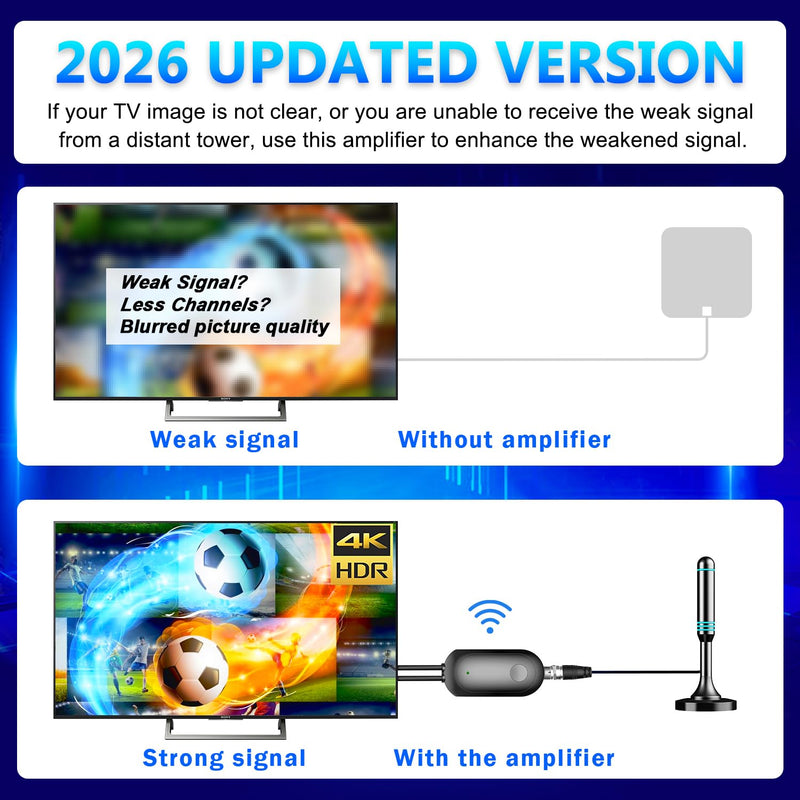 2026 UPDATED VERSION

If your TV image is not clear, or you are unable to receive the weak signal from a distant tower, use this amplifier to enhance the weakened signal.

Weak Signal?
Less Channels?
Blurred picture quality

SONY

Weak signal

Without amplifier

4K
HDR

SONY

Strong signal

With the amplifier